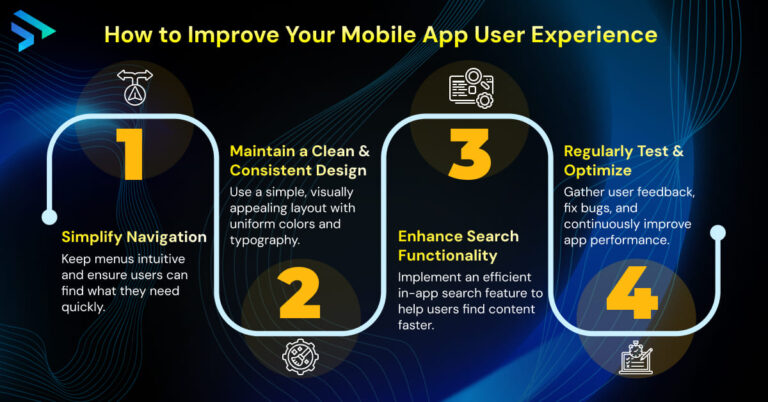 How to Improve Your Mobile App User Experience

1

Simplify Navigation

Keep menus intuitive and ensure users can find what they need quickly.

Maintain a Clean & Consistent Design

Use a simple, visually appealing layout with uniform colors and typography.

2

3

Enhance Search Functionality

Implement an efficient in-app search feature to help users find content faster.

Regularly Test & Optimize

Gather user feedback, fix bugs, and continuously improve app performance.

4